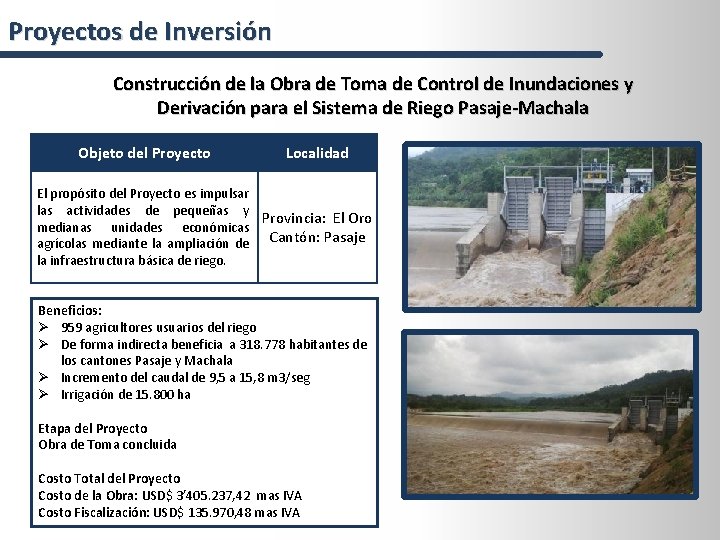 Proyectos de Inversión

Construcción de la Obra de Toma de Control de Inundaciones y Derivación para el Sistema de Riego Pasaje-Machala

| Objeto del Proyecto | Localidad |
|---|---|
| El propósito del Proyecto es impulsar las actividades de pequeñas y medianas unidades económicas agrícolas mediante la ampliación de la infraestructura básica de riego. | Provincia: El Oro Cantón: Pasaje |

Beneficios:
➢ 959 agricultores usuarios del riego
➢ De forma indirecta beneficia a 318.778 habitantes de los cantones Pasaje y Machala
➢ Incremento del caudal de 9,5 a 15,8 m3/seg
➢ Irrigación de 15.800 ha

Etapa del Proyecto
Obra de Toma concluida

Costo Total del Proyecto
Costo de la Obra: USD$ 3'405.237,42 mas IVA
Costo Fiscalización: USD$ 135.970,48 mas IVA